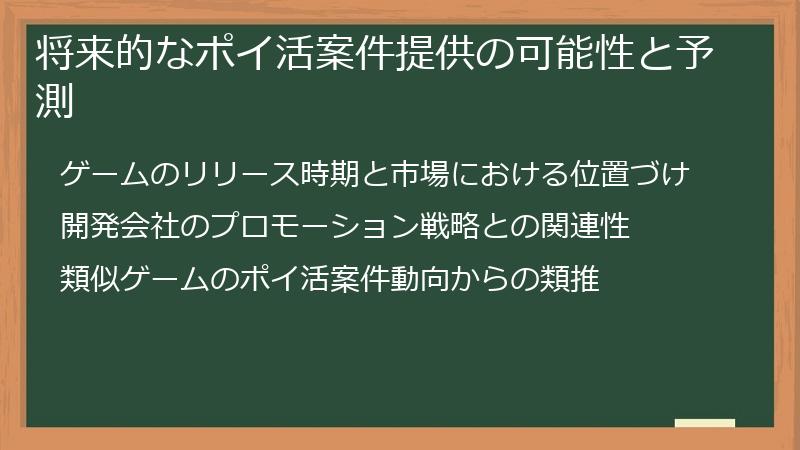 将来的なポイ活案件提供の可能性と予測

ゲームのリリース時期と市場における位置づけ

開発会社のプロモーション戦略との関連性

類似ゲームのポイ活案件動向からの類推